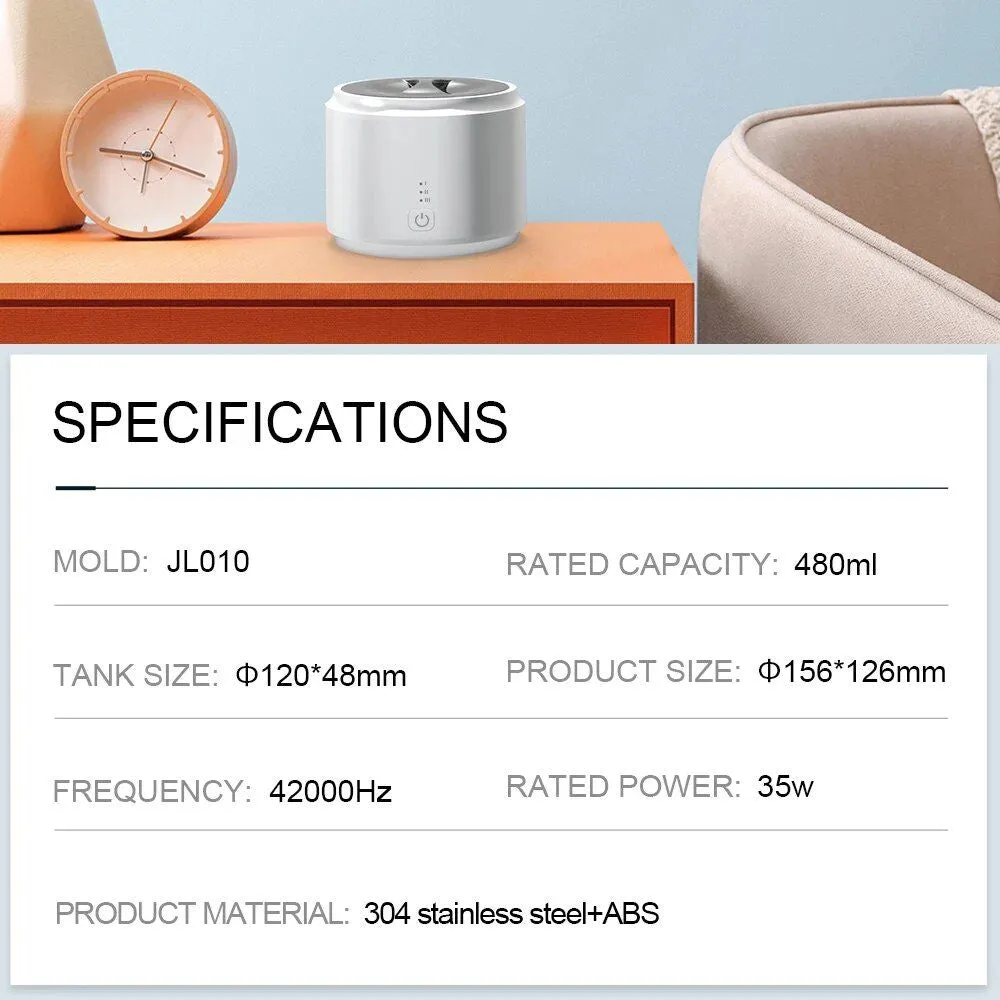 SPECIFICATIONS

MOLD: JL010

RATED CAPACITY: 480ml

TANK SIZE: Φ120*48mm

PRODUCT SIZE: Φ156*126mm

FREQUENCY: 42000Hz

RATED POWER: 35w

PRODUCT MATERIAL: 304 stainless steel+ABS